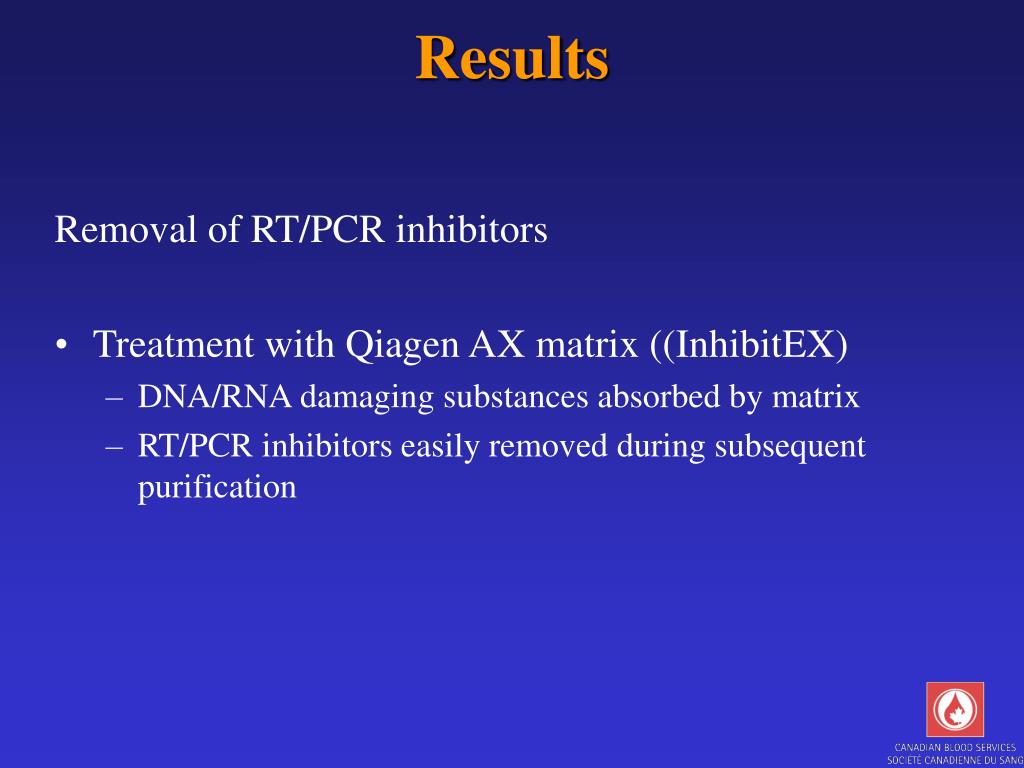 Results

Removal of RT/PCR inhibitors

• Treatment with Qiagen AX matrix ((InhibitEX)
– DNA/RNA damaging substances absorbed by matrix
– RT/PCR inhibitors easily removed during subsequent purification

CANADIAN BLOOD SERVICES
SOCIÉTÉ CANADIENNE DU SANG